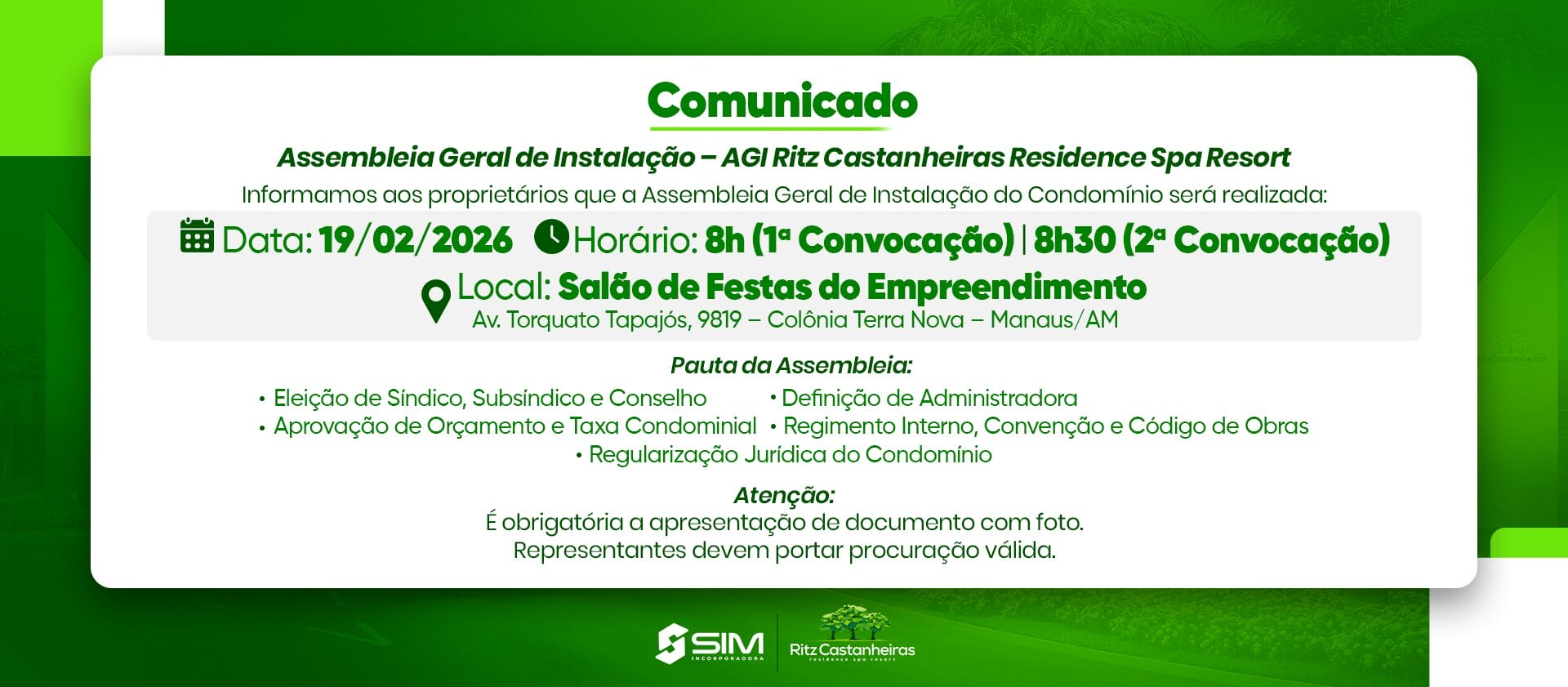 Comunicado

Assembleia Geral de Instalação – AGI Ritz Castanheiras Residence Spa Resort

Informamos aos proprietários que a Assembleia Geral de Instalação do Condomínio será realizada:

Data: 19/02/2026 Horário: 8h (1ª Convocação) | 8h30 (2ª Convocação)

Local: Salão de Festas do Empreendimento
Av. Torquato Tapajós, 9819 – Colônia Terra Nova – Manaus/AM

Pauta da Assembleia:

• Eleição de Síndico, Subsíndico e Conselho
• Aprovação de Orçamento e Taxa Condominial
• Definição de Administradora
• Regimento Interno, Convenção e Código de Obras
• Regularização Jurídica do Condomínio

Atenção:
É obrigatória a apresentação de documento com foto.
Representantes devem portar procuração válida.

SIM INCORPORADORA

Ritz Castanheiras
residence spa resort